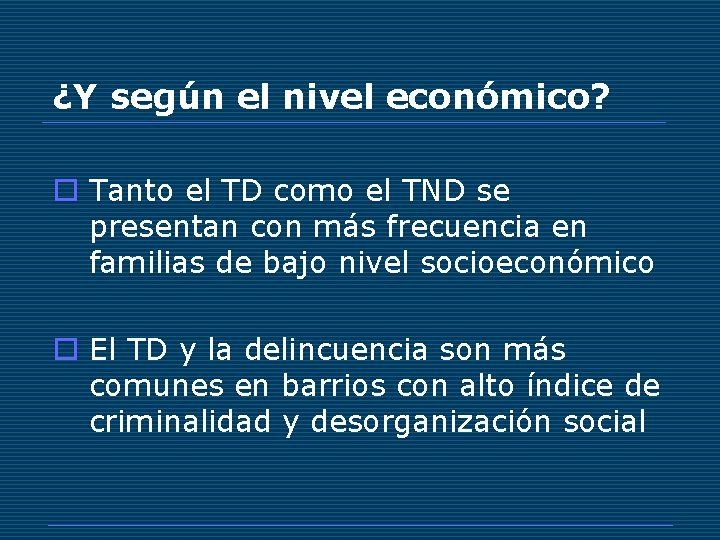 ¿Y según el nivel económico?

Tanto el TD como el TND se presentan con más frecuencia en familias de bajo nivel socioeconómico

El TD y la delincuencia son más comunes en barrios con alto índice de criminalidad y desorganización social